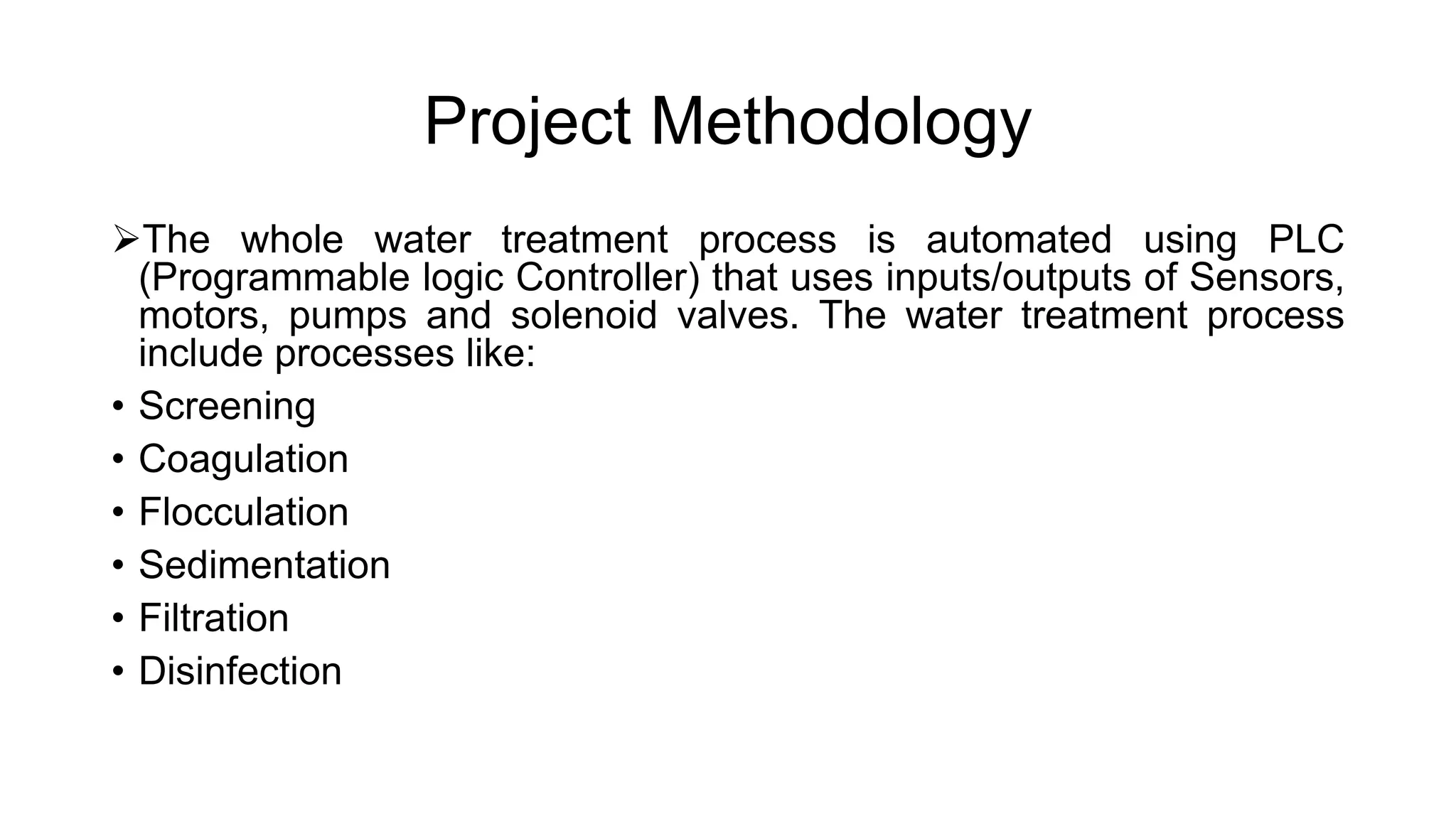 Project Methodology

➢The whole water treatment process is automated using PLC (Programmable logic Controller) that uses inputs/outputs of Sensors, motors, pumps and solenoid valves. The water treatment process include processes like:

• Screening
• Coagulation
• Flocculation
• Sedimentation
• Filtration
• Disinfection